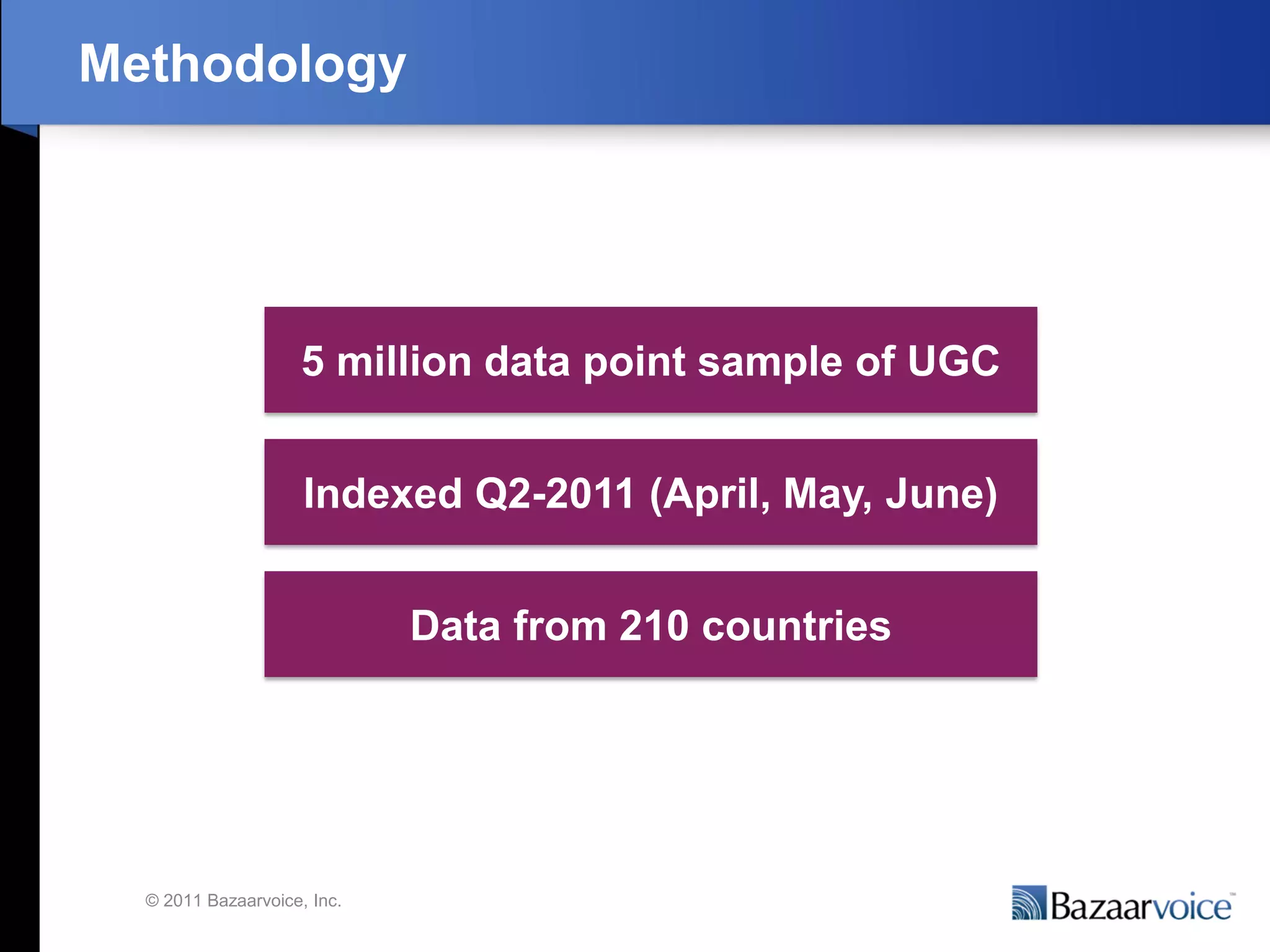 Methodology

5 million data point sample of UGC

Indexed Q2-2011 (April, May, June)

Data from 210 countries

© 2011 Bazaarvoice, Inc.

Bazaarvoice™